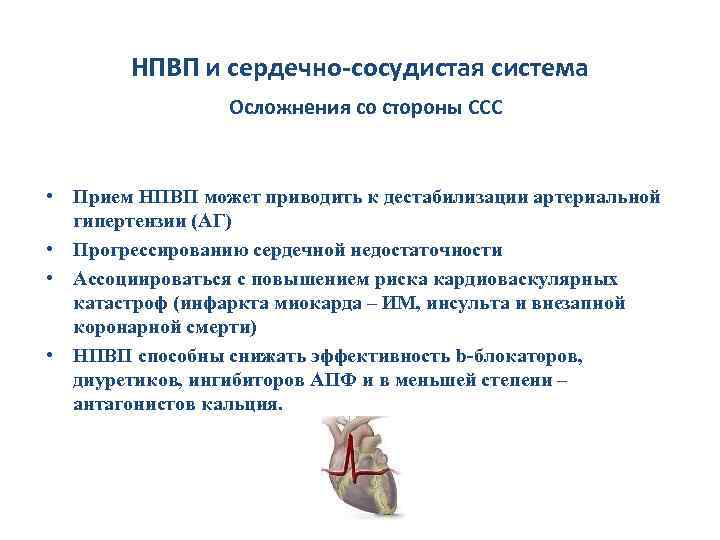 НПВП и сердечно-сосудистая система

Осложнения со стороны ССС

• Прием НПВП может приводить к дестабилизации артериальной гипертензии (АГ)
• Прогрессированию сердечной недостаточности
• Ассоциироваться с повышением риска кардиоваскулярных катастроф (инфаркта миокарда – ИМ, инсульта и внезапной коронарной смерти)
• НПВП способны снижать эффективность b-блокаторов, диуретиков, ингибиторов АПФ и в меньшей степени – антагонистов кальция.